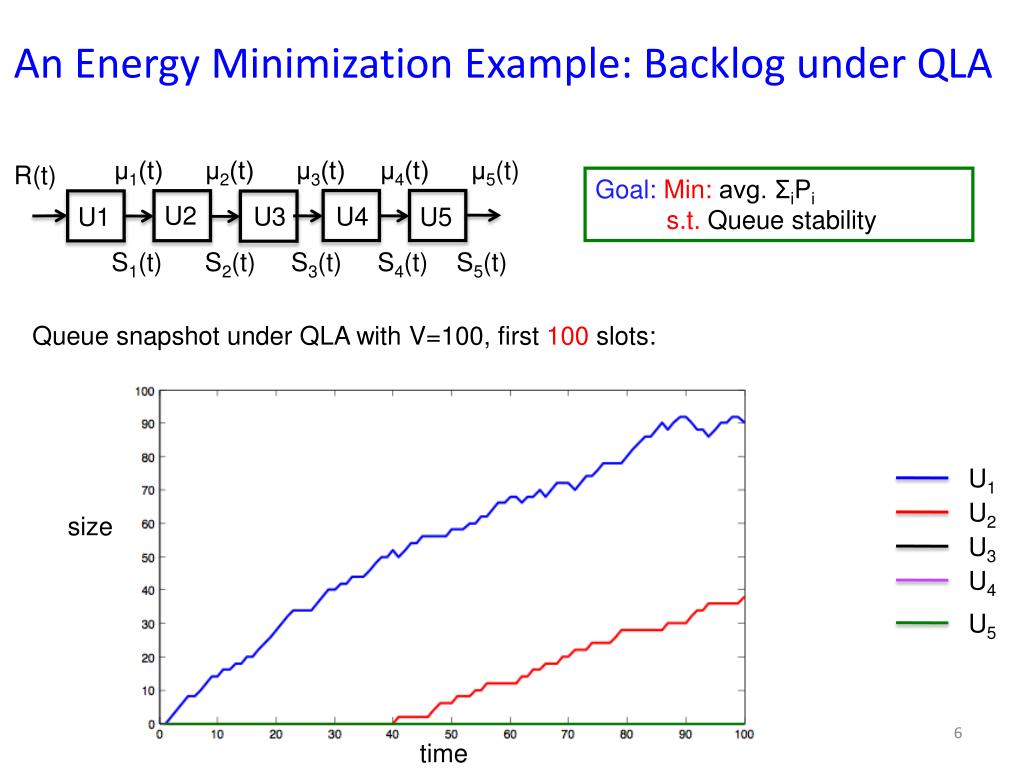 An Energy Minimization Example: Backlog under QLA

R(t) $\mu_1(t)$ $\mu_2(t)$ $\mu_3(t)$ $\mu_4(t)$ $\mu_5(t)$

U1 U2 U3 U4 U5

$S_1(t)$ $S_2(t)$ $S_3(t)$ $S_4(t)$ $S_5(t)$

Goal: Min: avg. $\Sigma_i P_i$
s.t. Queue stability

Queue snapshot under QLA with V=100, first 100 slots:

size

100
90
80
70
60
50
40
30
20
10
0

0 10 20 30 40 50 60 70 80 90 100

time

$U_1$
$U_2$
$U_3$
$U_4$
$U_5$

6